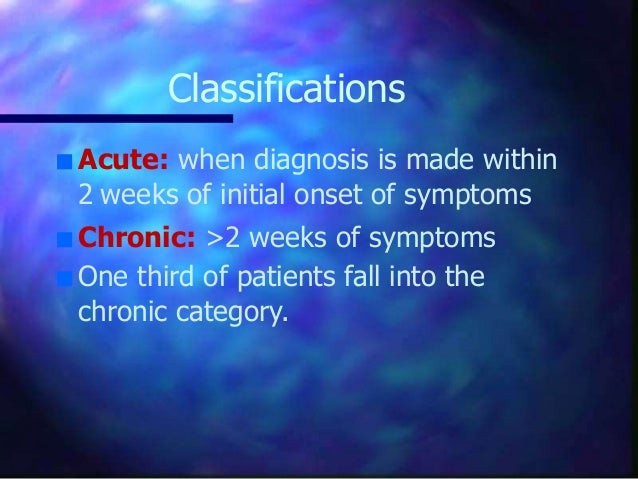 Classifications

Acute: when diagnosis is made within 2 weeks of initial onset of symptoms

Chronic: >2 weeks of symptoms

One third of patients fall into the chronic category.